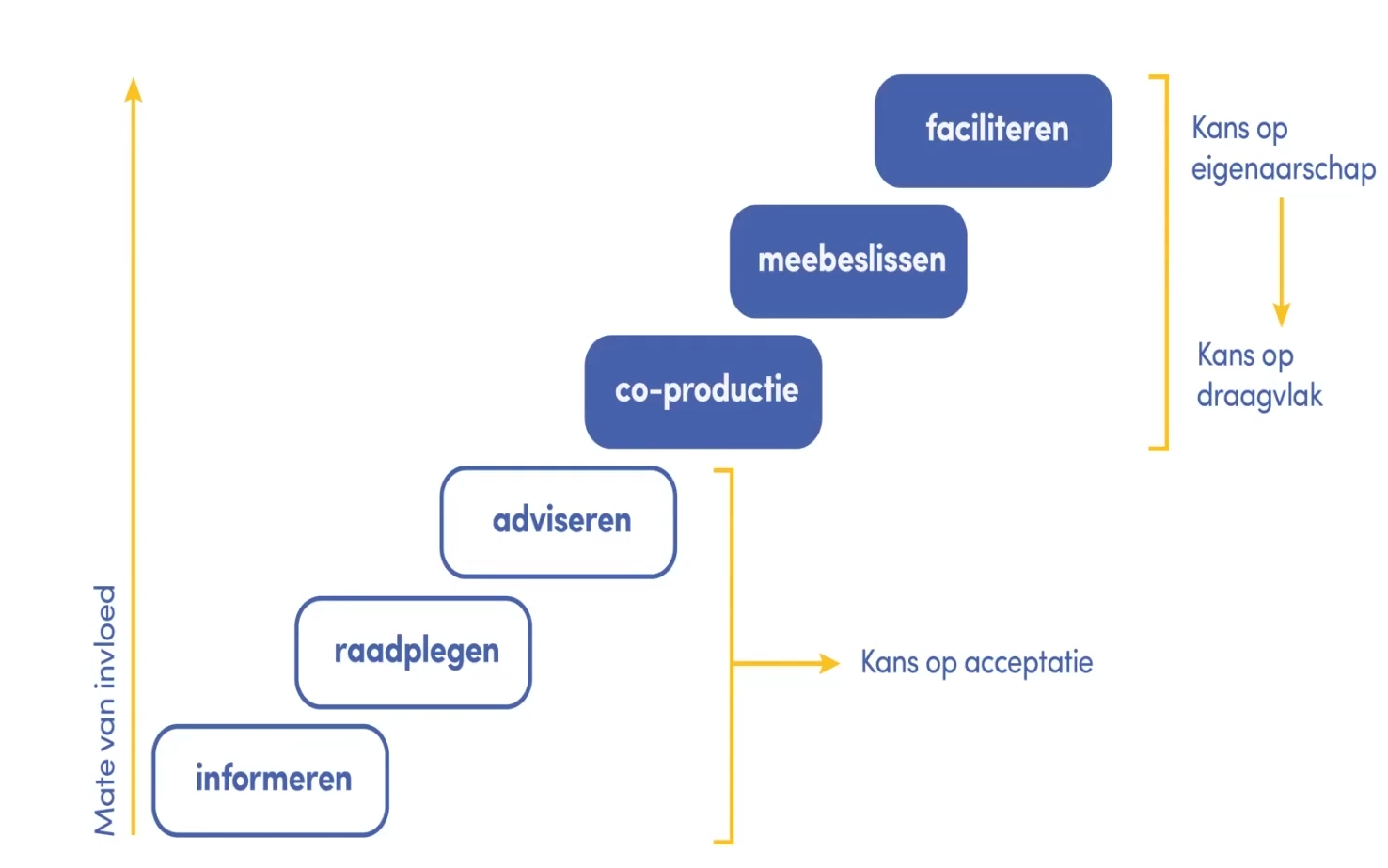 Mate van invloed

faciliteren

meebeslissen

co-productie

adviseren

raadplegen

informeren

Kans op eigenaarschap

Kans op draagvlak

Kans op acceptatie